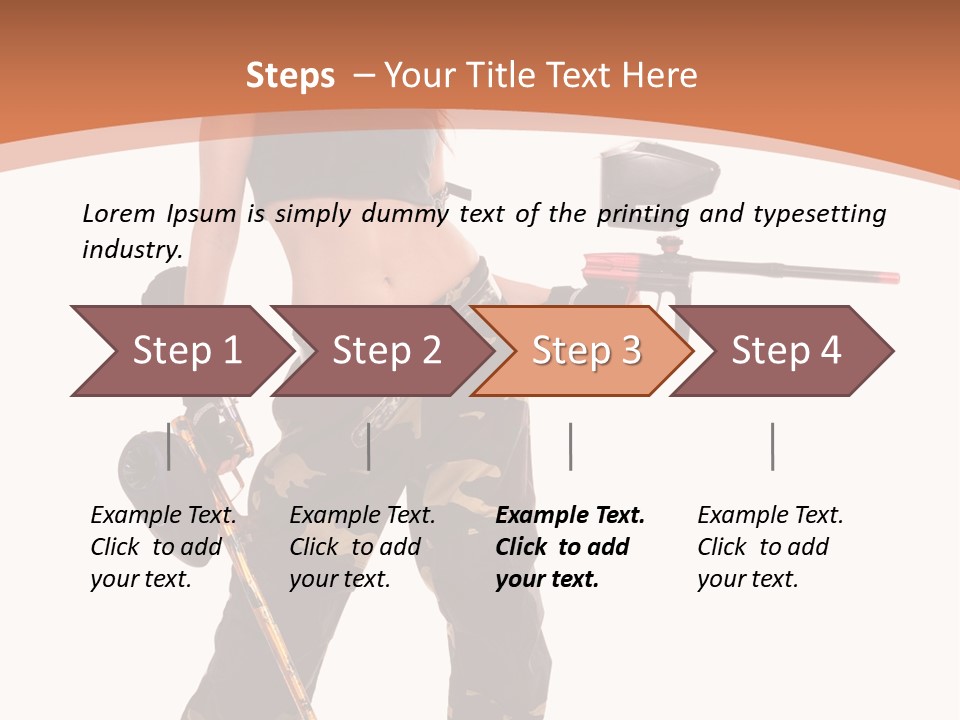 Steps – Your Title Text Here

Lorem Ipsum is simply dummy text of the printing and typesetting industry.

Step 1

Step 2

Step 3

Step 4

Example Text. Click to add your text.

Example Text. Click to add your text.

Example Text. Click to add your text.

Example Text. Click to add your text.